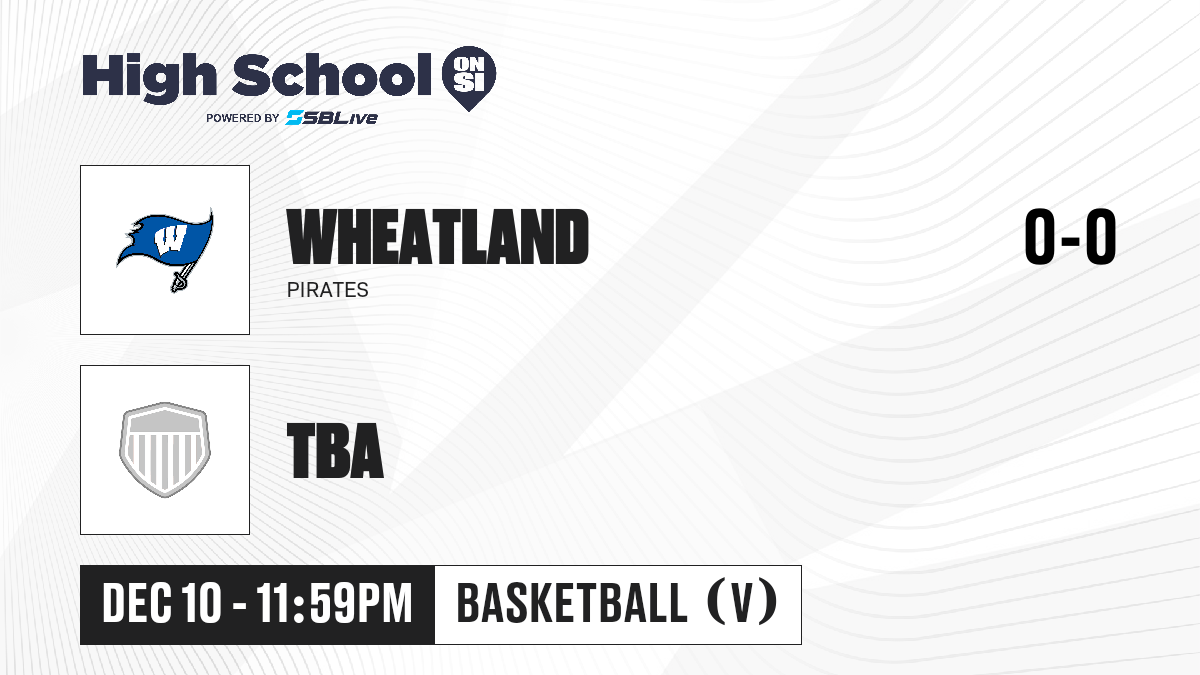 High School ON SI
POWERED BY SBLive

W

WHEATLAND
PIRATES

0-0

TBA

DEC 10 - 11:59PM
BASKETBALL (V)